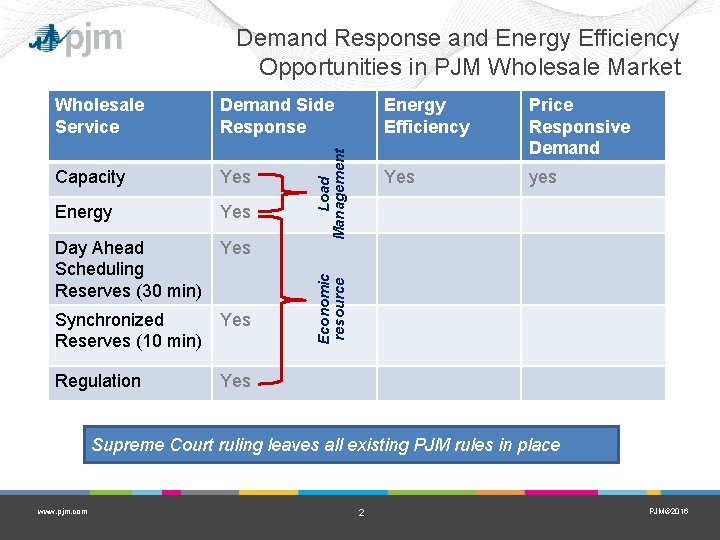 pjm

Demand Response and Energy Efficiency Opportunities in PJM Wholesale Market

| Wholesale Service | Demand Side Response | Energy Efficiency | Price Responsive Demand |
|---|---|---|---|
| Capacity | Yes | Yes | yes |
| Energy | Yes | | |
| Day Ahead Scheduling Reserves (30 min) | Yes | | |
| Synchronized Reserves (10 min) | Yes | | |
| Regulation | Yes | | |

Load Management

Economic resource

Supreme Court ruling leaves all existing PJM rules in place

www.pjm.com

2

PJM©2016